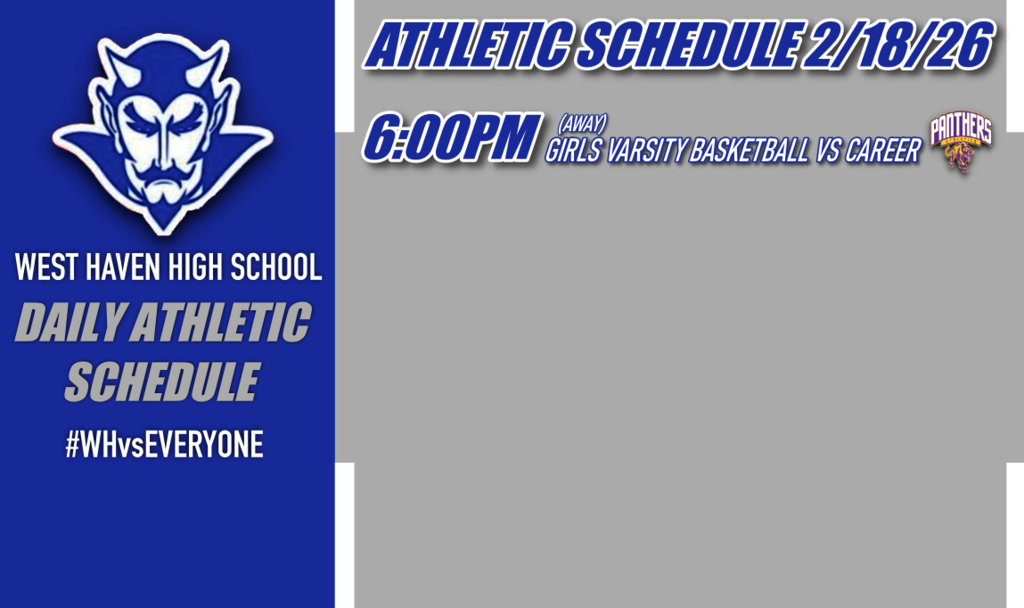 WEST HAVEN HIGH SCHOOL

DAILY ATHLETIC SCHEDULE

#WHvsEVERYONE

ATHLETIC SCHEDULE 2/18/26

6:00PM (AWAY) GIRLS VARSITY BASKETBALL VS CAREER

PANTHERS